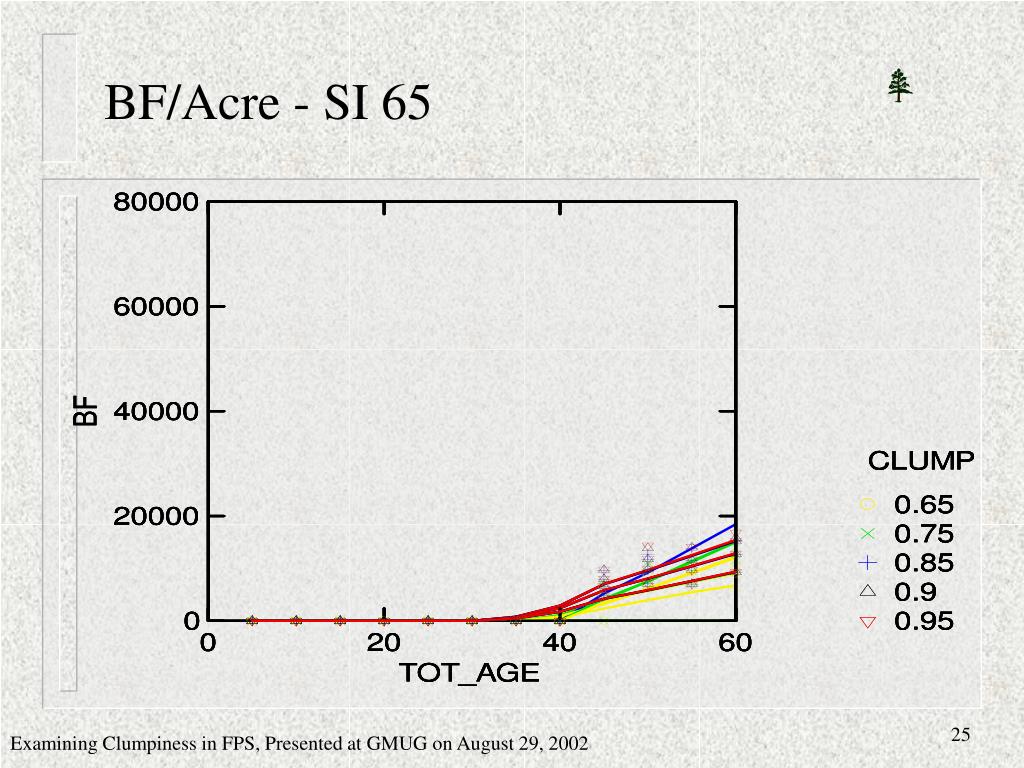 BF/Acre - SI 65

80000
60000
40000
20000
0
BF
0
20
40
60
TOT_AGE

CLUMP
0.65
0.75
0.85
0.9
0.95

Examining Clumpiness in FPS, Presented at GMUG on August 29, 2002

25